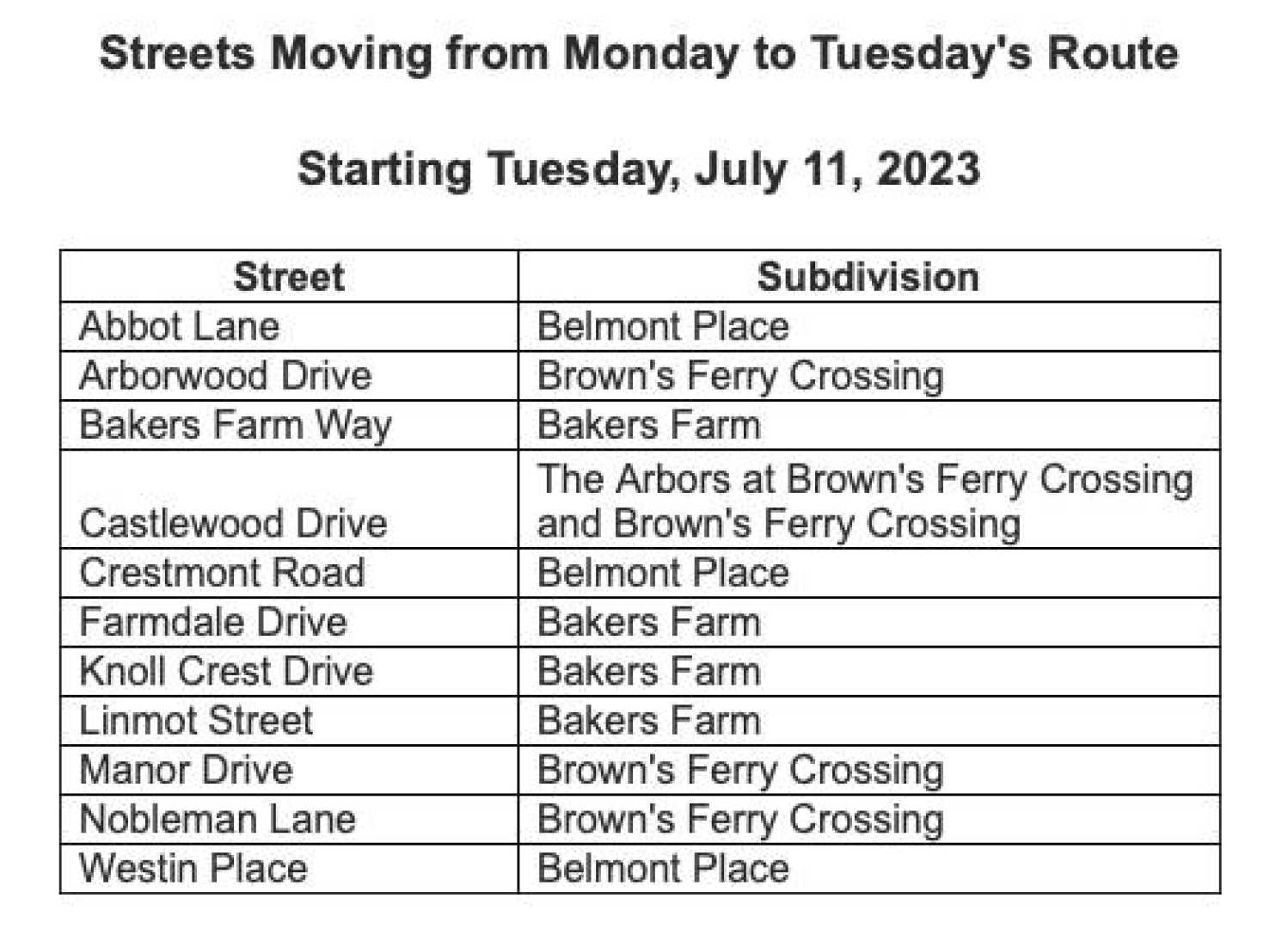 Streets Moving from Monday to Tuesday's Route

Starting Tuesday, July 11, 2023

| Street | Subdivision |
|---|---|
| Abbot Lane | Belmont Place |
| Arborwood Drive | Brown's Ferry Crossing |
| Bakers Farm Way | Bakers Farm |
| Castlewood Drive | The Arbors at Brown's Ferry Crossing and Brown's Ferry Crossing |
| Crestmont Road | Belmont Place |
| Farmdale Drive | Bakers Farm |
| Knoll Crest Drive | Bakers Farm |
| Linmot Street | Bakers Farm |
| Manor Drive | Brown's Ferry Crossing |
| Nobleman Lane | Brown's Ferry Crossing |
| Westin Place | Belmont Place |